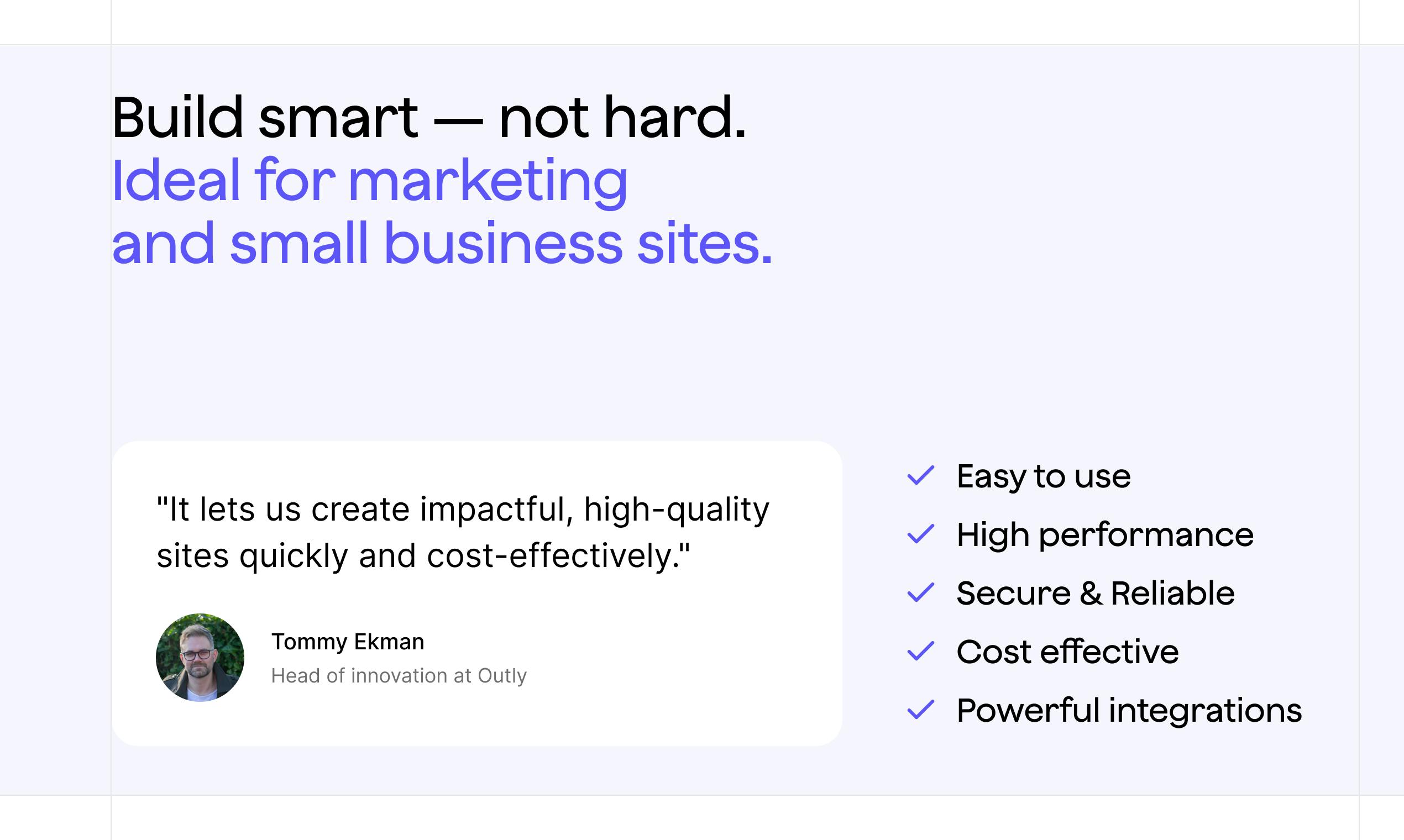 Build smart — not hard.
Ideal for marketing and small business sites.

"It lets us create impactful, high-quality sites quickly and cost-effectively."

Tommy Ekman
Head of innovation at Outly

Easy to use
High performance
Secure & Reliable
Cost effective
Powerful integrations